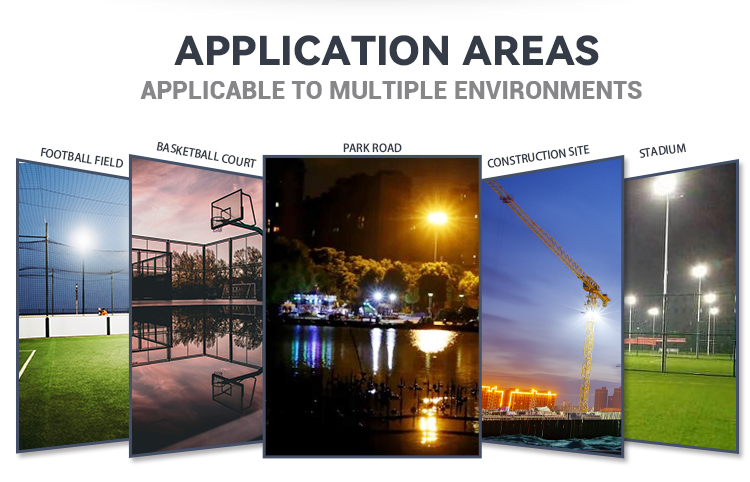 APPLICATION AREAS
APPLICABLE TO MULTIPLE ENVIRONMENTS

FOOTBALL FIELD

BASKETBALL COURT

PARK ROAD

CONSTRUCTION SITE

STADIUM